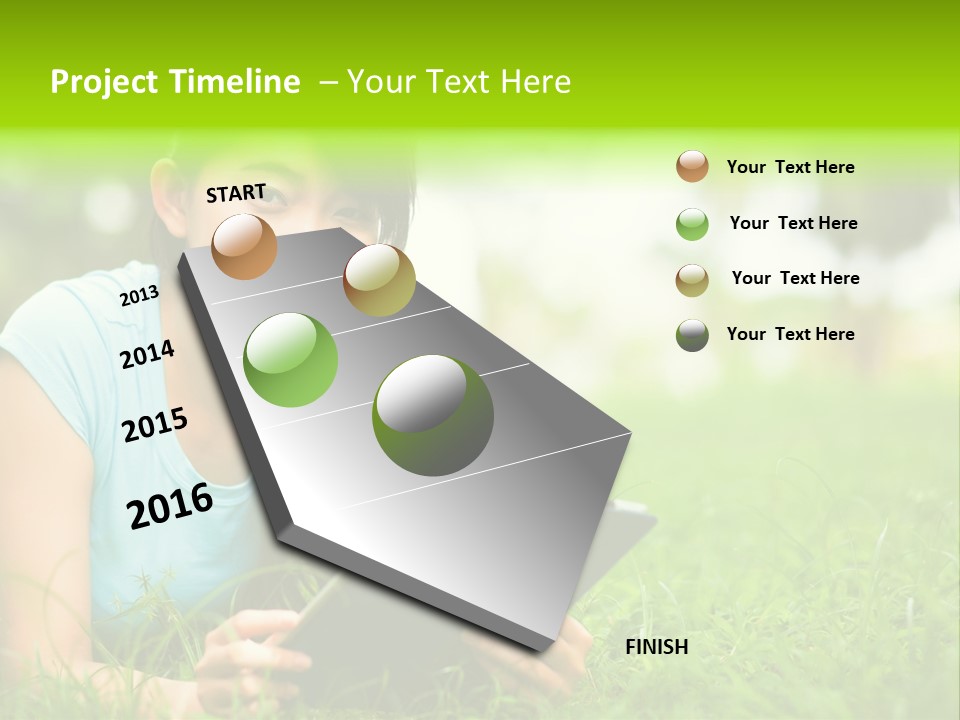 Project Timeline – Your Text Here

START

2013

2014

2015

2016

FINISH

Your Text Here

Your Text Here

Your Text Here

Your Text Here